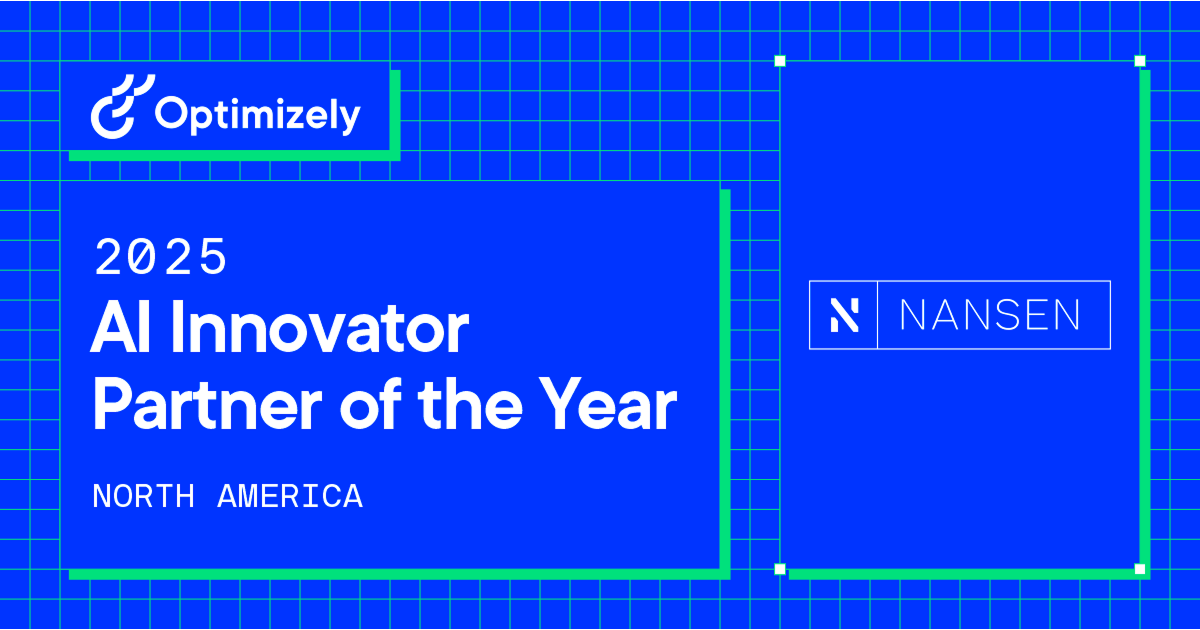 Optimizely

2025
AI Innovator
Partner of the Year

NORTH AMERICA

N NANSEN